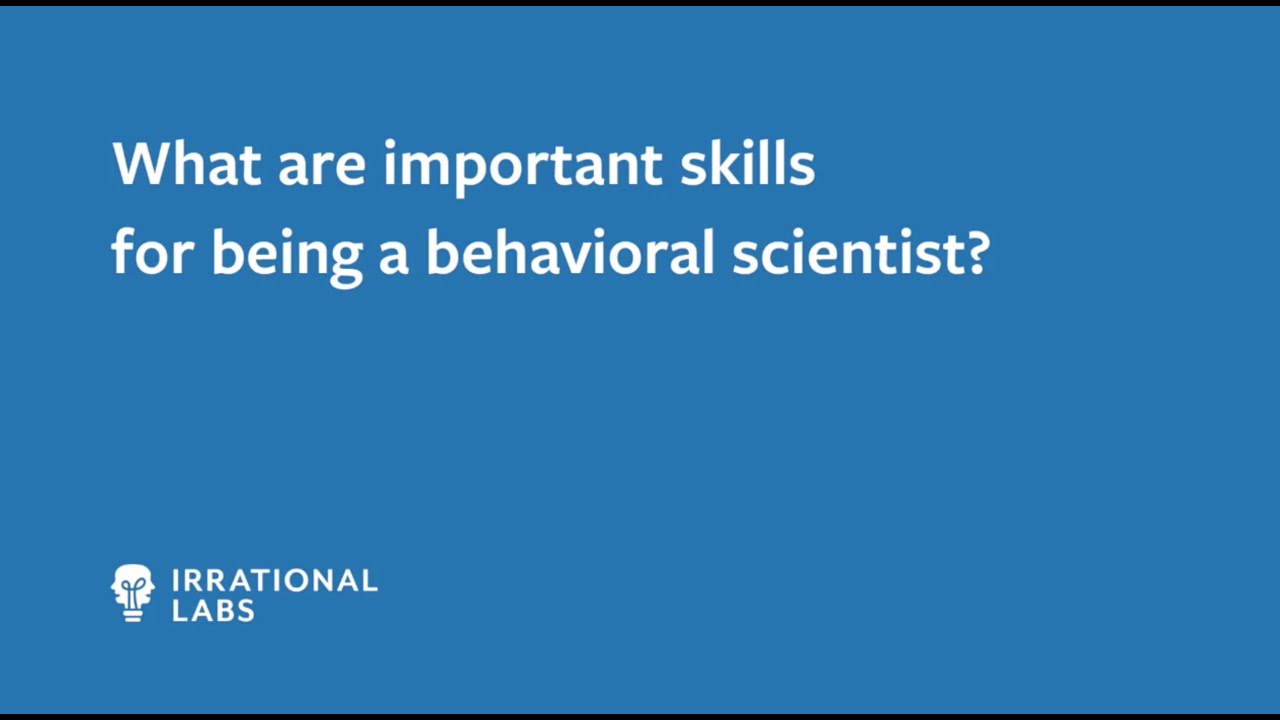 What are important skills for being a behavioral scientist?

IRRATIONAL LABS